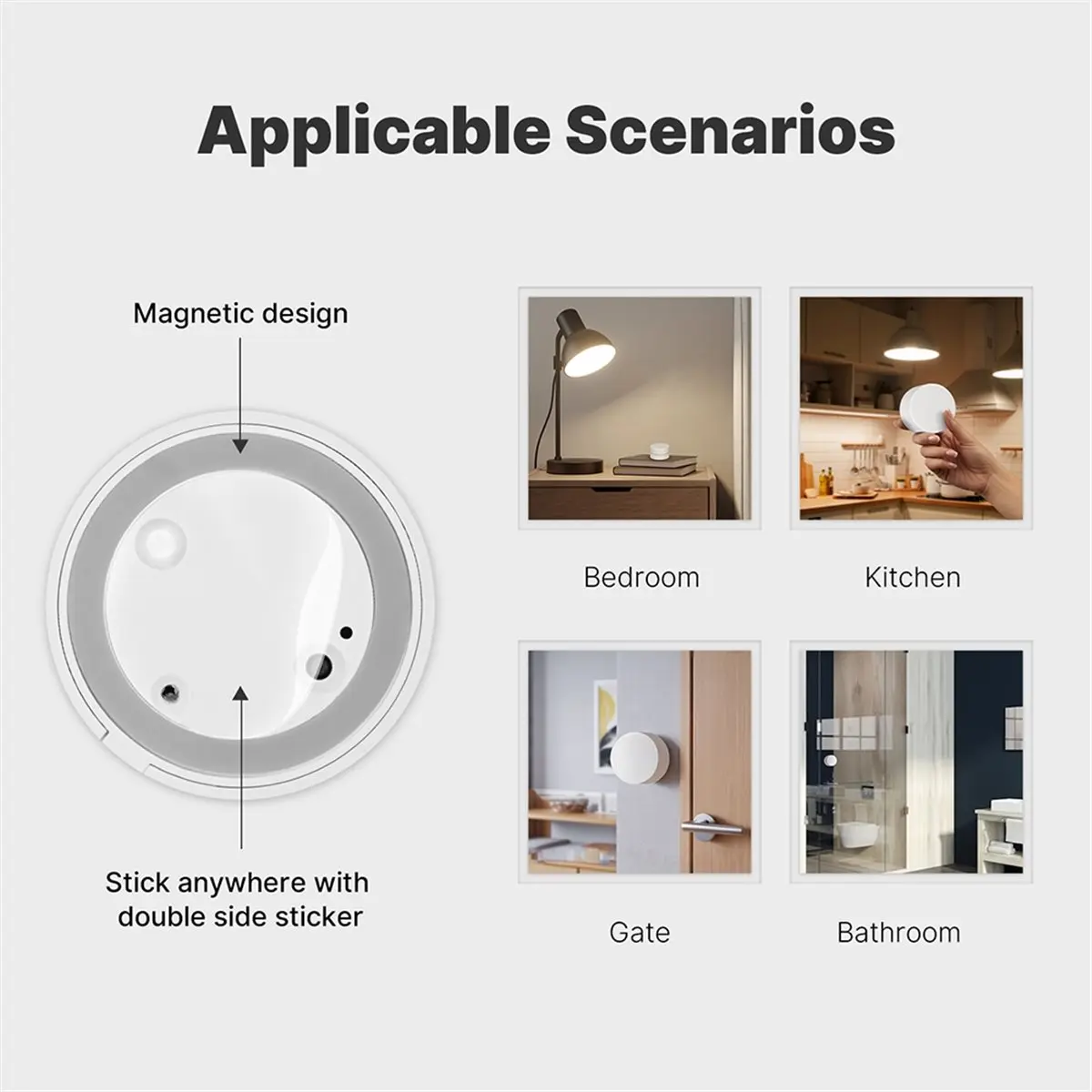 Applicable Scenarios

Magnetic design

Stick anywhere with double side sticker

Bedroom

Kitchen

Gate

Bathroom